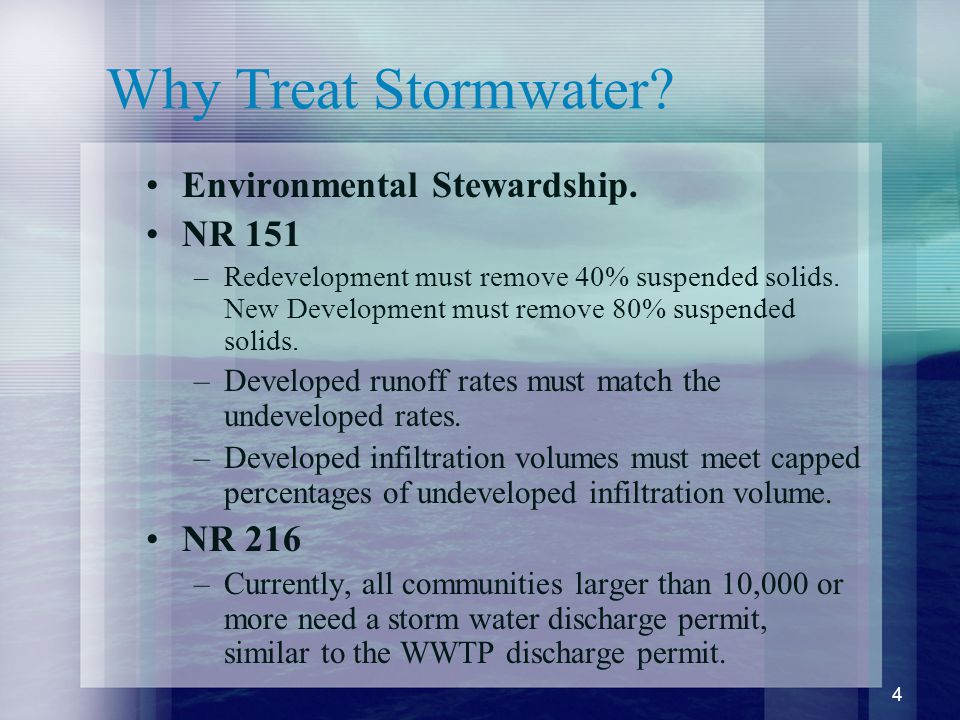 Why Treat Stormwater?

• Environmental Stewardship.
• NR 151
– Redevelopment must remove 40% suspended solids. New Development must remove 80% suspended solids.
– Developed runoff rates must match the undeveloped rates.
– Developed infiltration volumes must meet capped percentages of undeveloped infiltration volume.
• NR 216
– Currently, all communities larger than 10,000 or more need a storm water discharge permit, similar to the WWTP discharge permit.

4